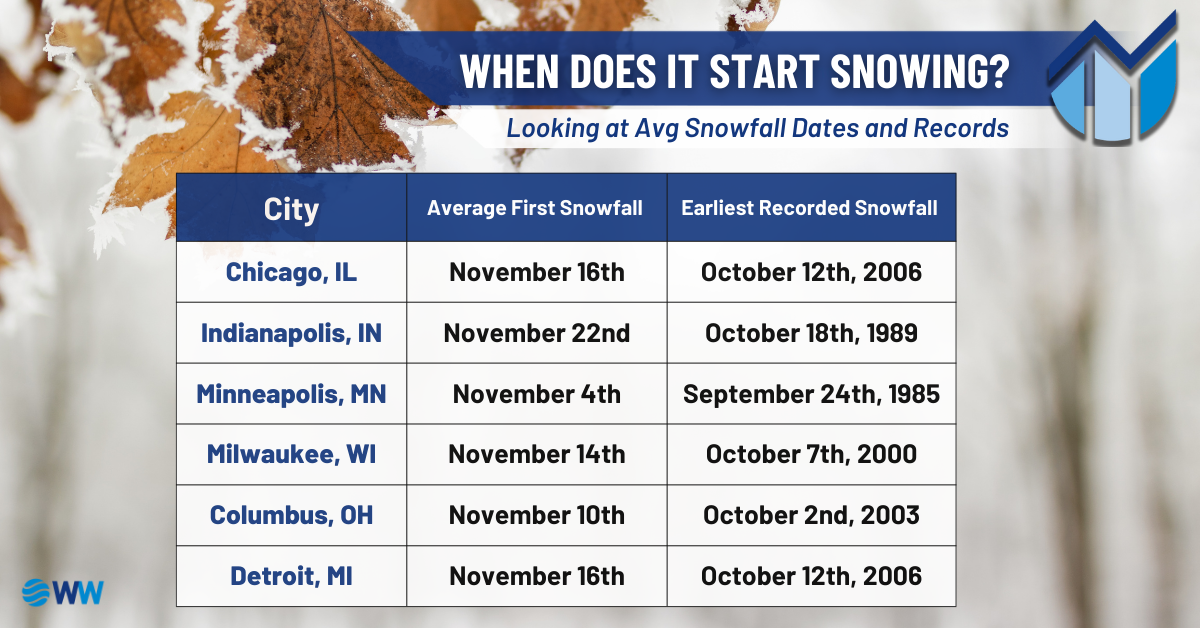 WHEN DOES IT START SNOWING?

Looking at Avg Snowfall Dates and Records

| City | Average First Snowfall | Earliest Recorded Snowfall |
|---|---|---|
| Chicago, IL | November 16th | October 12th, 2006 |
| Indianapolis, IN | November 22nd | October 18th, 1989 |
| Minneapolis, MN | November 4th | September 24th, 1985 |
| Milwaukee, WI | November 14th | October 7th, 2000 |
| Columbus, OH | November 10th | October 2nd, 2003 |
| Detroit, MI | November 16th | October 12th, 2006 |

WW